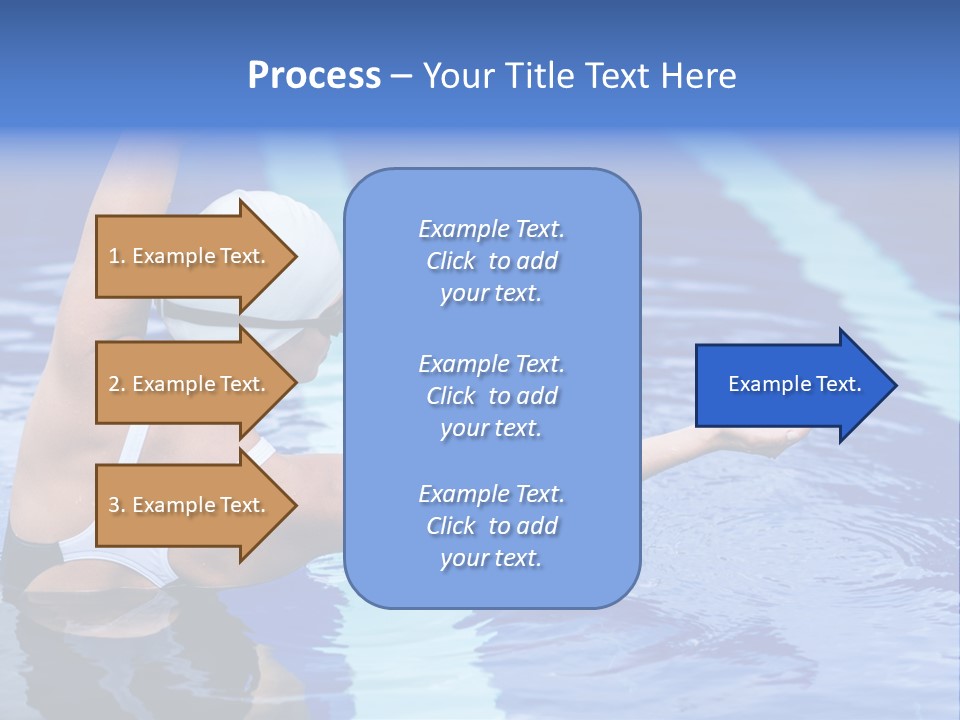 Process – Your Title Text Here

1. Example Text.

2. Example Text.

3. Example Text.

Example Text. Click to add your text.

Example Text. Click to add your text.

Example Text. Click to add your text.

Example Text.